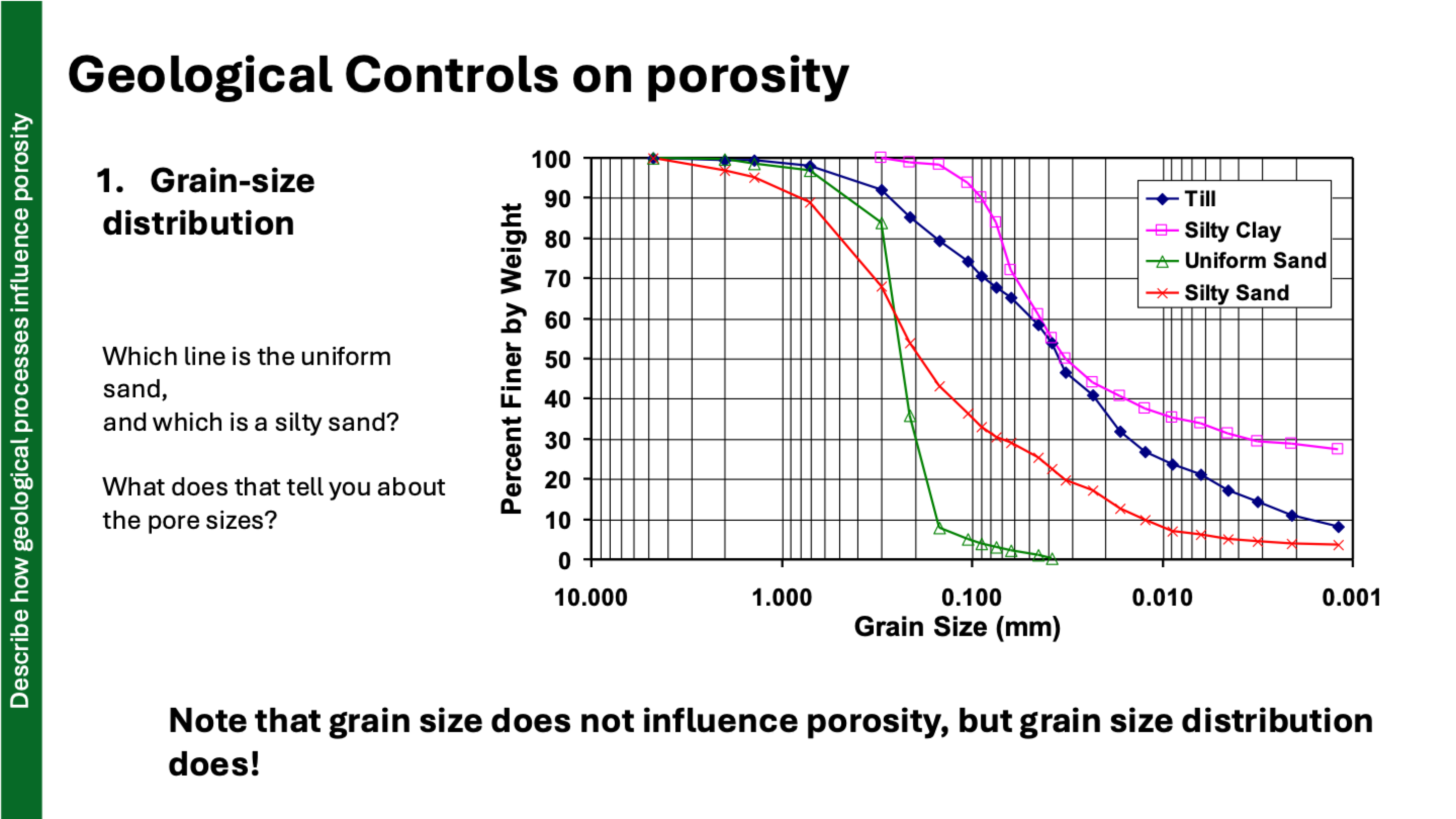 Describe how geological processes influence porosity

Geological Controls on porosity

1. Grain-size distribution

Which line is the uniform sand,
and which is a silty sand?

What does that tell you about the pore sizes?

Percent Finer by Weight

100
90
80
70
60
50
40
30
20
10
0

10.000
1.000
0.100
0.010
0.001

Grain Size (mm)

Till
Silty Clay
Uniform Sand
Silty Sand

Note that grain size does not influence porosity, but grain size distribution does!